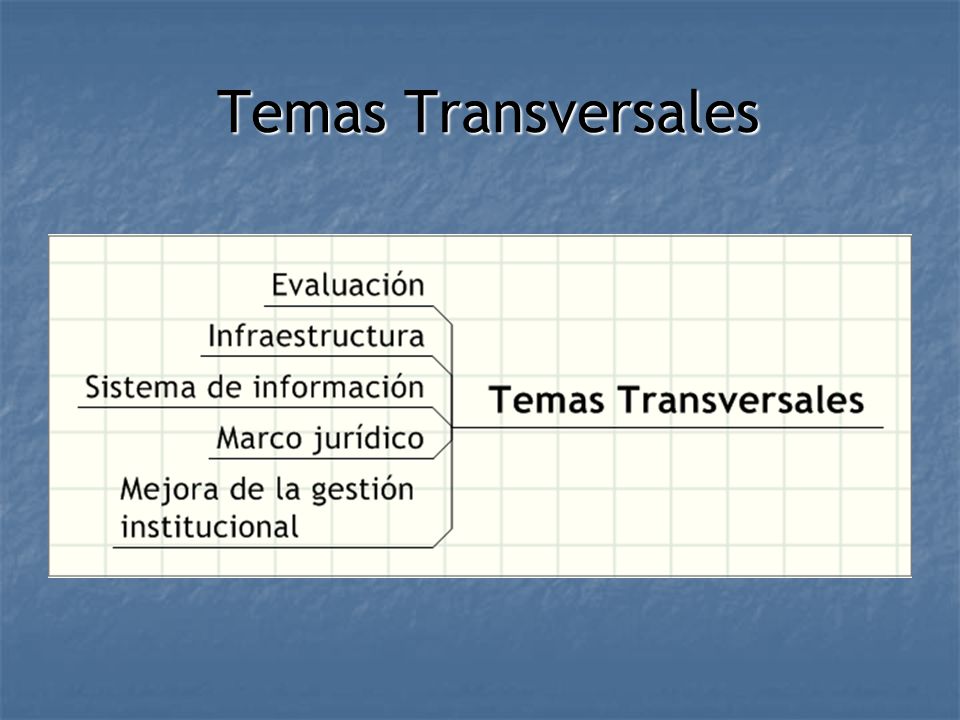 Temas Transversales

Evaluación

Infraestructura

Sistema de información

Marco jurídico

Mejora de la gestión institucional

Temas Transversales